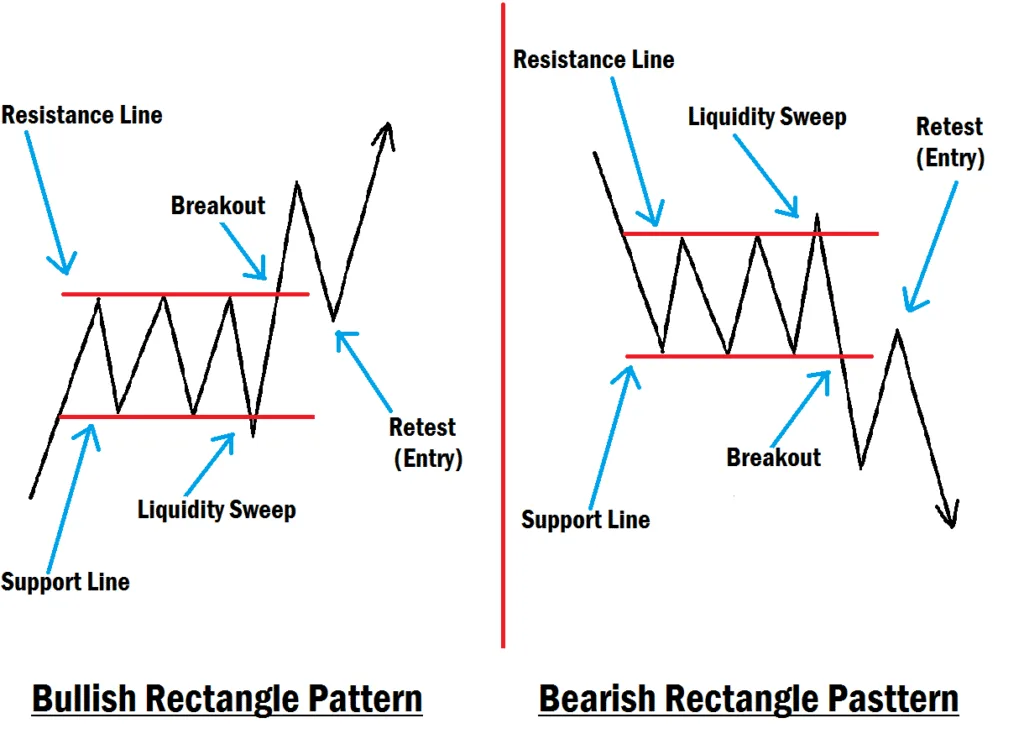 Resistance Line

Breakout

Retest
(Entry)

Liquidity Sweep

Support Line

Bullish Rectangle Pattern

Resistance Line

Liquidity Sweep

Retest
(Entry)

Breakout

Support Line

Bearish Rectangle Pasttern